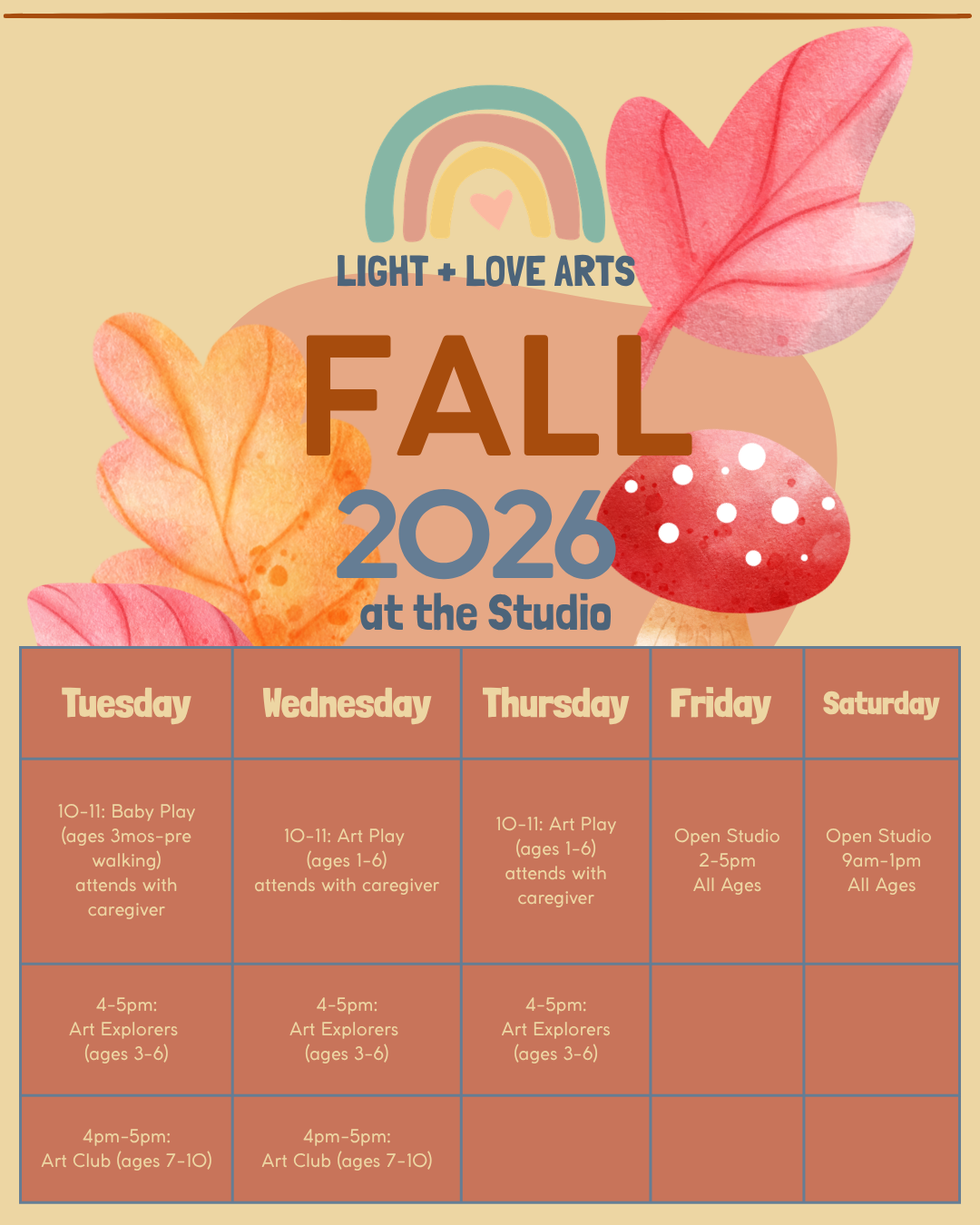 LIGHT + LOVE ARTS

FALL 2026

at the Studio

| Tuesday | Wednesday | Thursday | Friday | Saturday |
|---|---|---|---|---|
| 10-11: Baby Play (ages 3mos-pre walking) attends with caregiver | 10-11: Art Play (ages 1-6) attends with caregiver | 10-11: Art Play (ages 1-6) attends with caregiver | Open Studio 2-5pm All Ages | Open Studio 9am-1pm All Ages |
| 4-5pm: Art Explorers (ages 3-6) | 4-5pm: Art Explorers (ages 3-6) | 4-5pm: Art Explorers (ages 3-6) | | |
| 4pm-5pm: Art Club (ages 7-10) | 4pm-5pm: Art Club (ages 7-10) | | | |